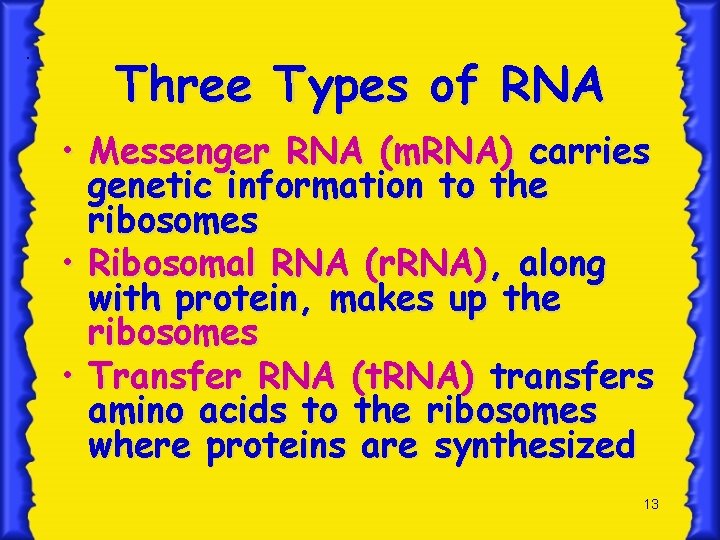 Three Types of RNA

• Messenger RNA (mRNA) carries genetic information to the ribosomes
• Ribosomal RNA (rRNA), along with protein, makes up the ribosomes
• Transfer RNA (tRNA) transfers amino acids to the ribosomes where proteins are synthesized

13